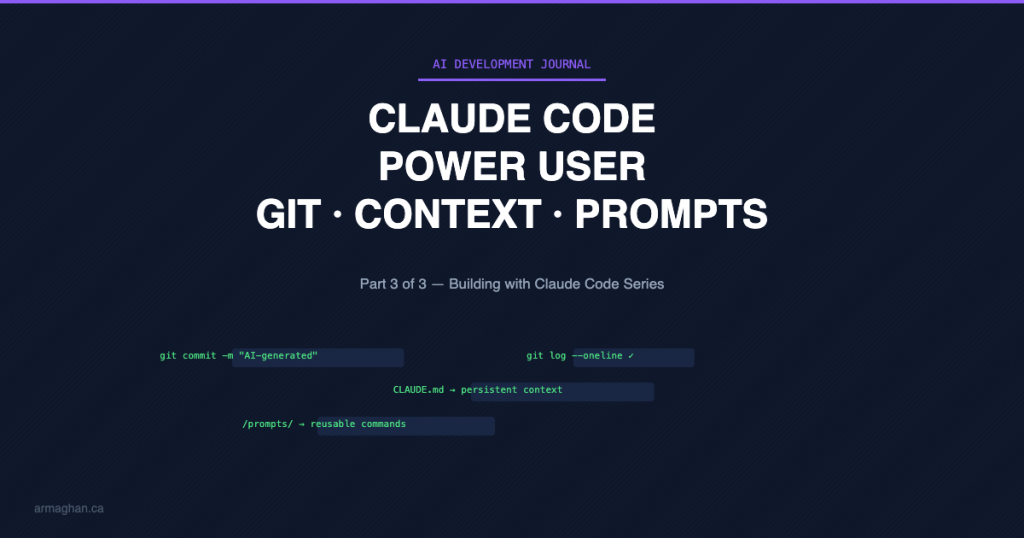 AI DEVELOPMENT JOURNAL

CLAUDE CODE
POWER USER
GIT · CONTEXT · PROMPTS

Part 3 of 3 — Building with Claude Code Series

git commit -m "AI-generated"

git log --oneline ✓

CLAUDE.md → persistent context

/prompts/ → reusable commands

armaghan.ca